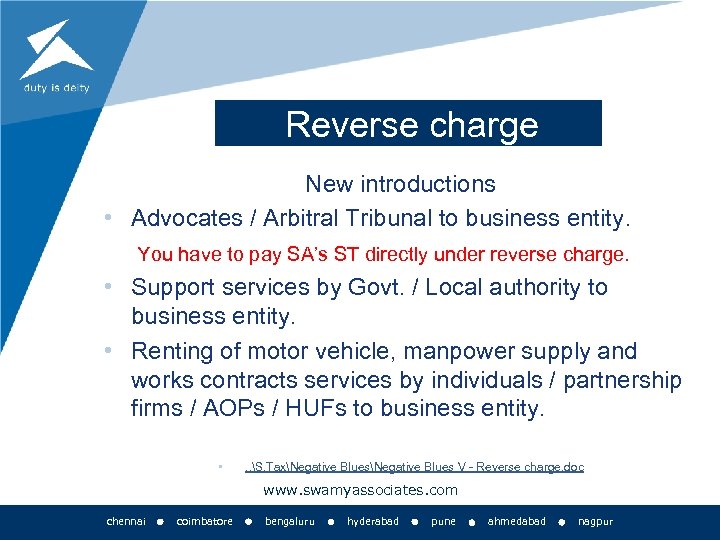 duty is deity

Reverse charge

New introductions

• Advocates / Arbitral Tribunal to business entity.

You have to pay SA's ST directly under reverse charge.

• Support services by Govt. / Local authority to business entity.

• Renting of motor vehicle, manpower supply and works contracts services by individuals / partnership firms / AOPs / HUFs to business entity.

• ..\S.Tax\Negative Blues\Negative Blues V - Reverse charge.doc

www.swamyassociates.com

chennai • coimbatore • bengaluru • hyderabad • pune • ahmedabad • nagpur